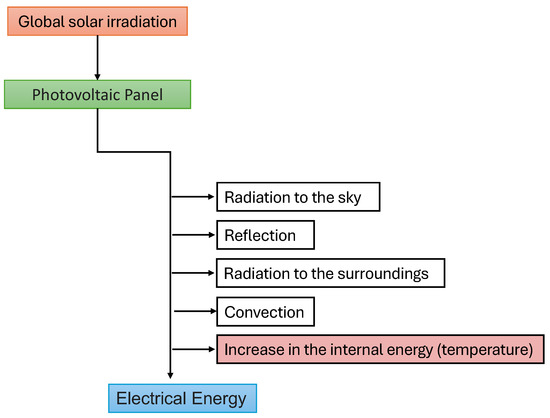 Global solar irradiation

Photovoltaic Panel

Radiation to the sky

Reflection

Radiation to the surroundings

Convection

Increase in the internal energy (temperature)

Electrical Energy